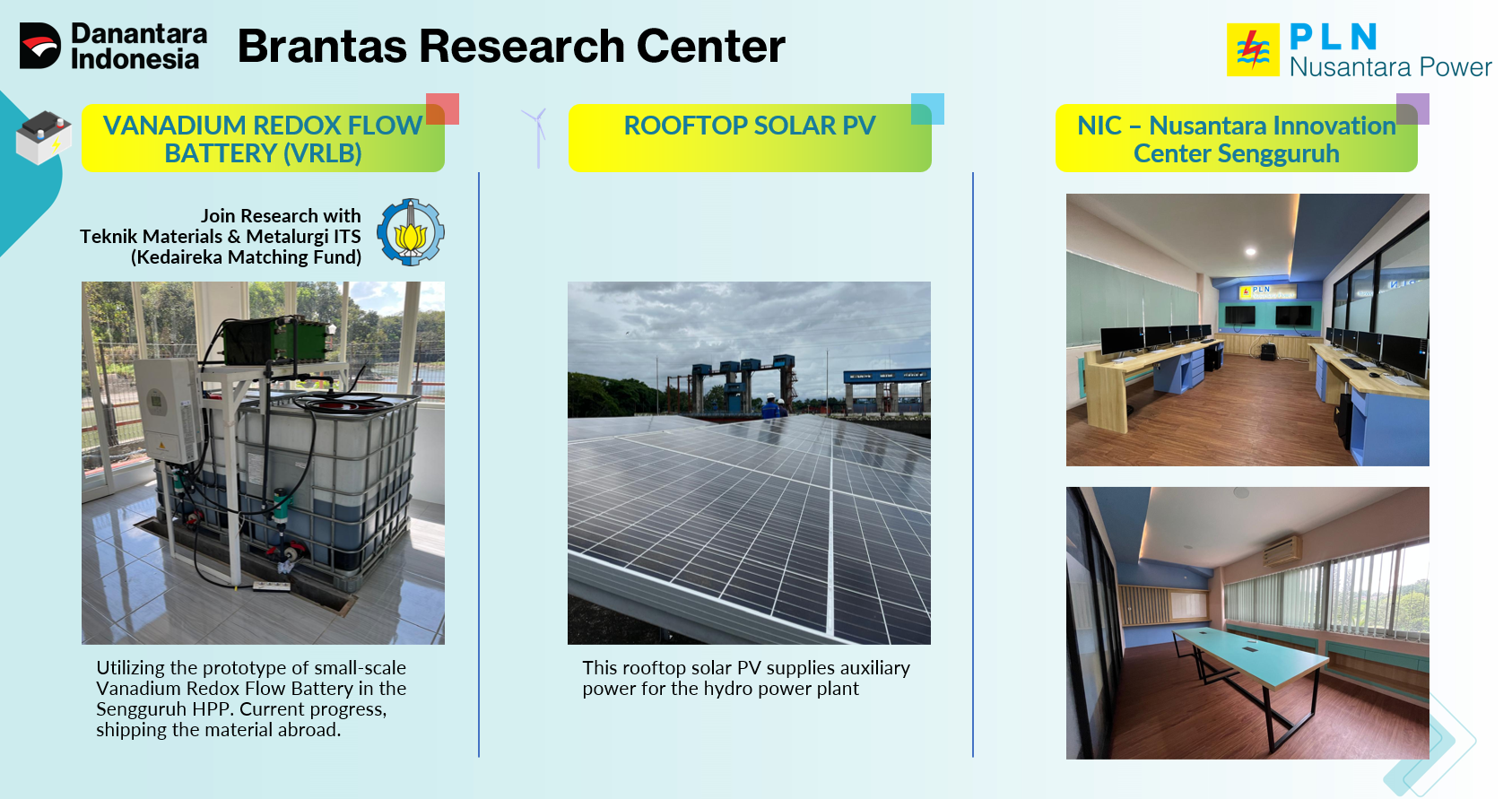 Danantara Indonesia

Brantas Research Center

PLN Nusantara Power

VANADIUM REDOX FLOW BATTERY (VRLB)

Join Research with Teknik Materials & Metalurgi ITS (Kedaireka Matching Fund)

Utilizing the prototype of small-scale Vanadium Redox Flow Battery in the Sengguruh HPP. Current progress, shipping the material abroad.

ROOFTOP SOLAR PV

This rooftop solar PV supplies auxiliary power for the hydro power plant

NIC – Nusantara Innovation Center Sengguruh

PLN